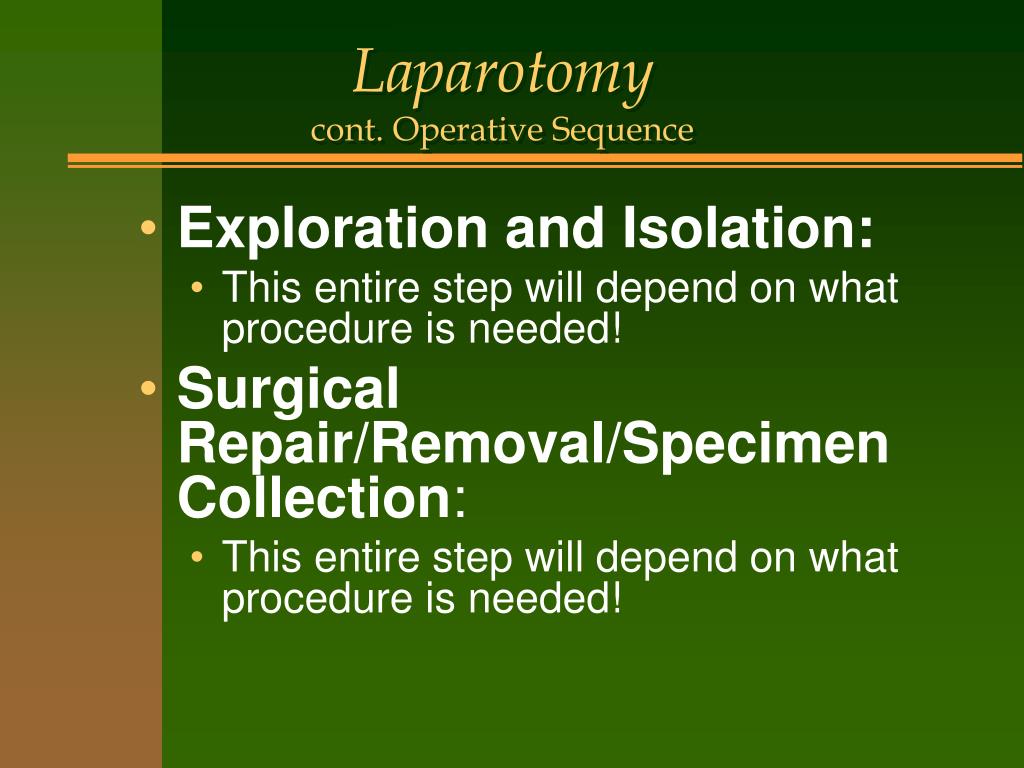 Laparotomy
cont. Operative Sequence

• Exploration and Isolation:
  • This entire step will depend on what procedure is needed!
• Surgical Repair/Removal/Specimen Collection:
  • This entire step will depend on what procedure is needed!